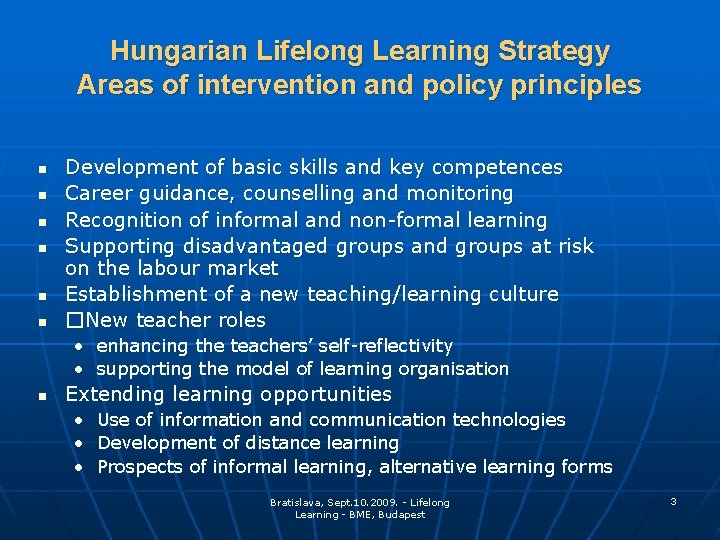 Hungarian Lifelong Learning Strategy
Areas of intervention and policy principles

- Development of basic skills and key competences
- Career guidance, counselling and monitoring
- Recognition of informal and non-formal learning
- Supporting disadvantaged groups and groups at risk on the labour market
- Establishment of a new teaching/learning culture
- □New teacher roles
  - enhancing the teachers' self-reflectivity
  - supporting the model of learning organisation
- Extending learning opportunities
  - Use of information and communication technologies
  - Development of distance learning
  - Prospects of informal learning, alternative learning forms

Bratislava, Sept.10.2009. - Lifelong Learning - BME, Budapest

3